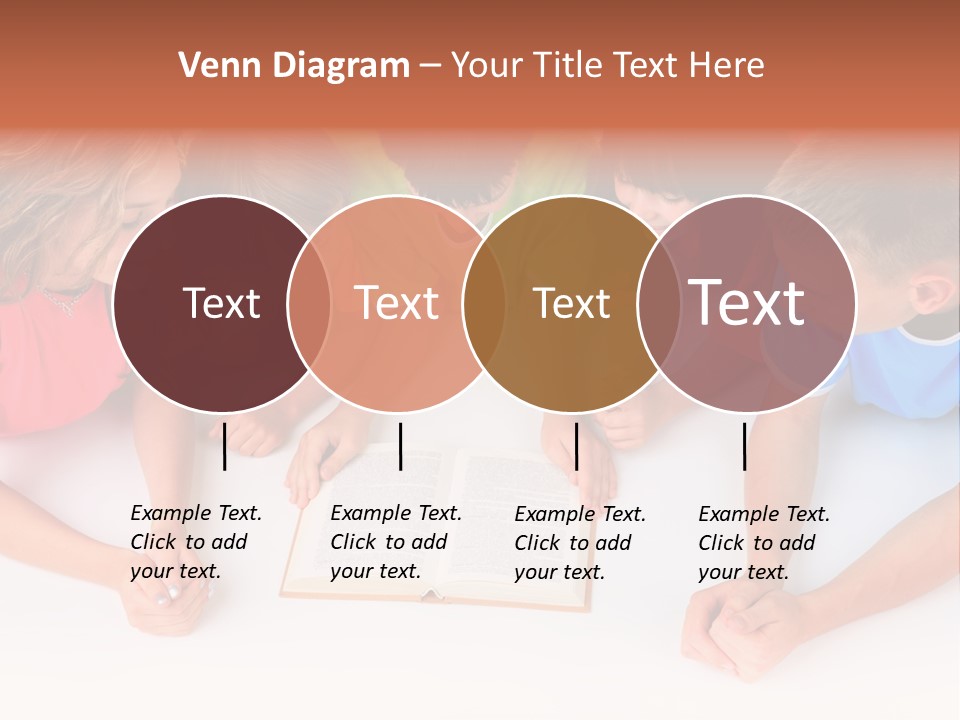 Venn Diagram – Your Title Text Here

Text

Text

Text

Text

Example Text. Click to add your text.

Example Text. Click to add your text.

Example Text. Click to add your text.

Example Text. Click to add your text.